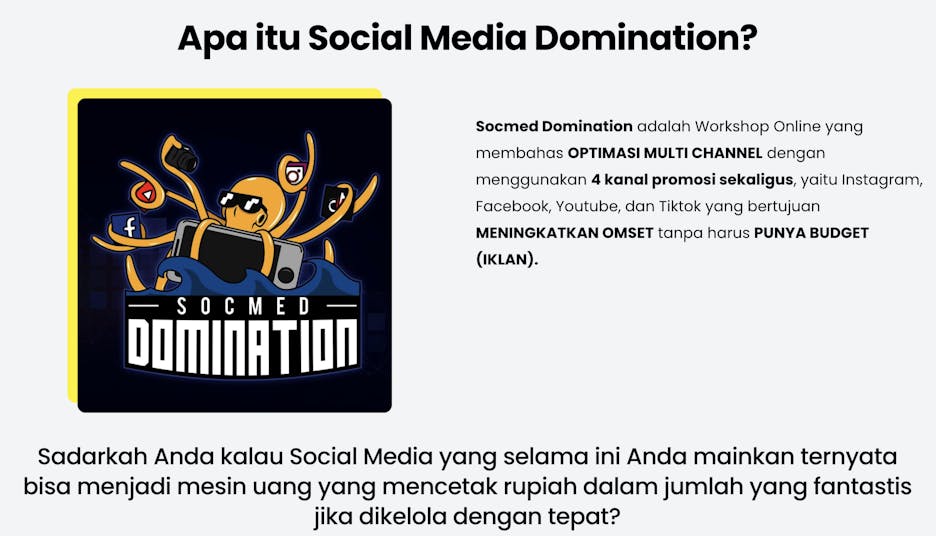 Apa itu Social Media Domination?

SOCMED
DOMINATION

Socmed Domination adalah Workshop Online yang membahas OPTIMASI MULTI CHANNEL dengan menggunakan 4 kanal promosi sekaligus, yaitu Instagram, Facebook, Youtube, dan Tiktok yang bertujuan MENINGKATKAN OMSET tanpa harus PUNYA BUDGET (IKLAN).

Sadarkah Anda kalau Social Media yang selama ini Anda mainkan ternyata bisa menjadi mesin uang yang mencetak rupiah dalam jumlah yang fantastis jika dikelola dengan tepat?